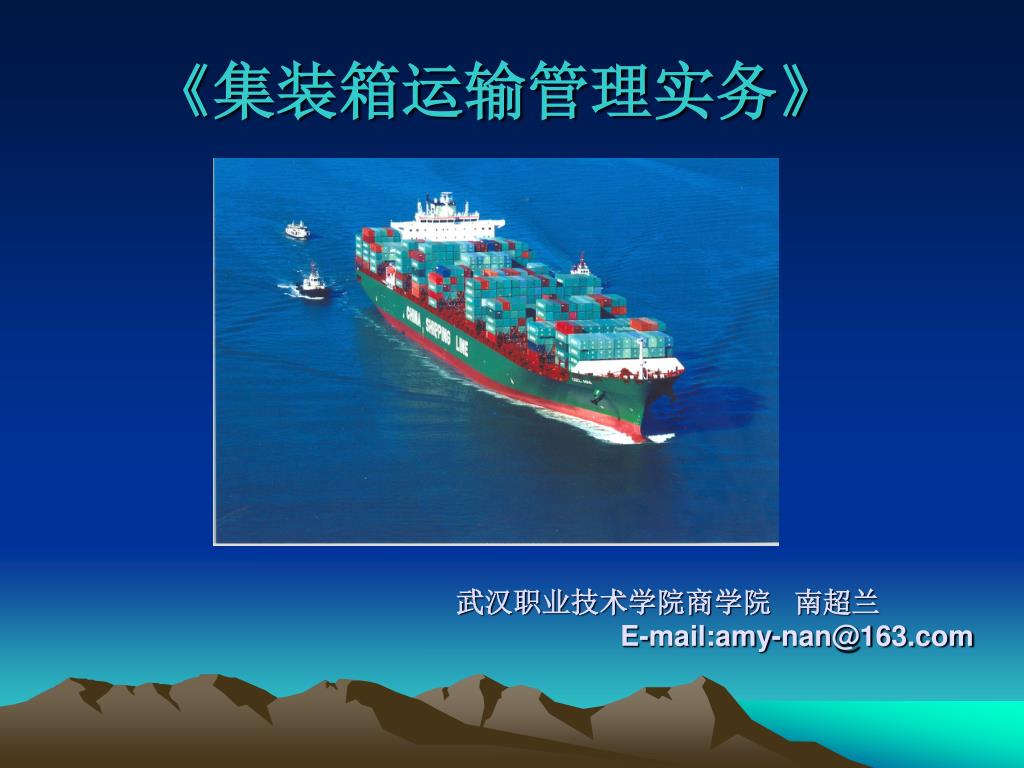 《集装箱运输管理实务》

CHINA SHIPPING LINE

武汉职业技术学院商学院 南超兰
E-mail:amy-nan@163.com